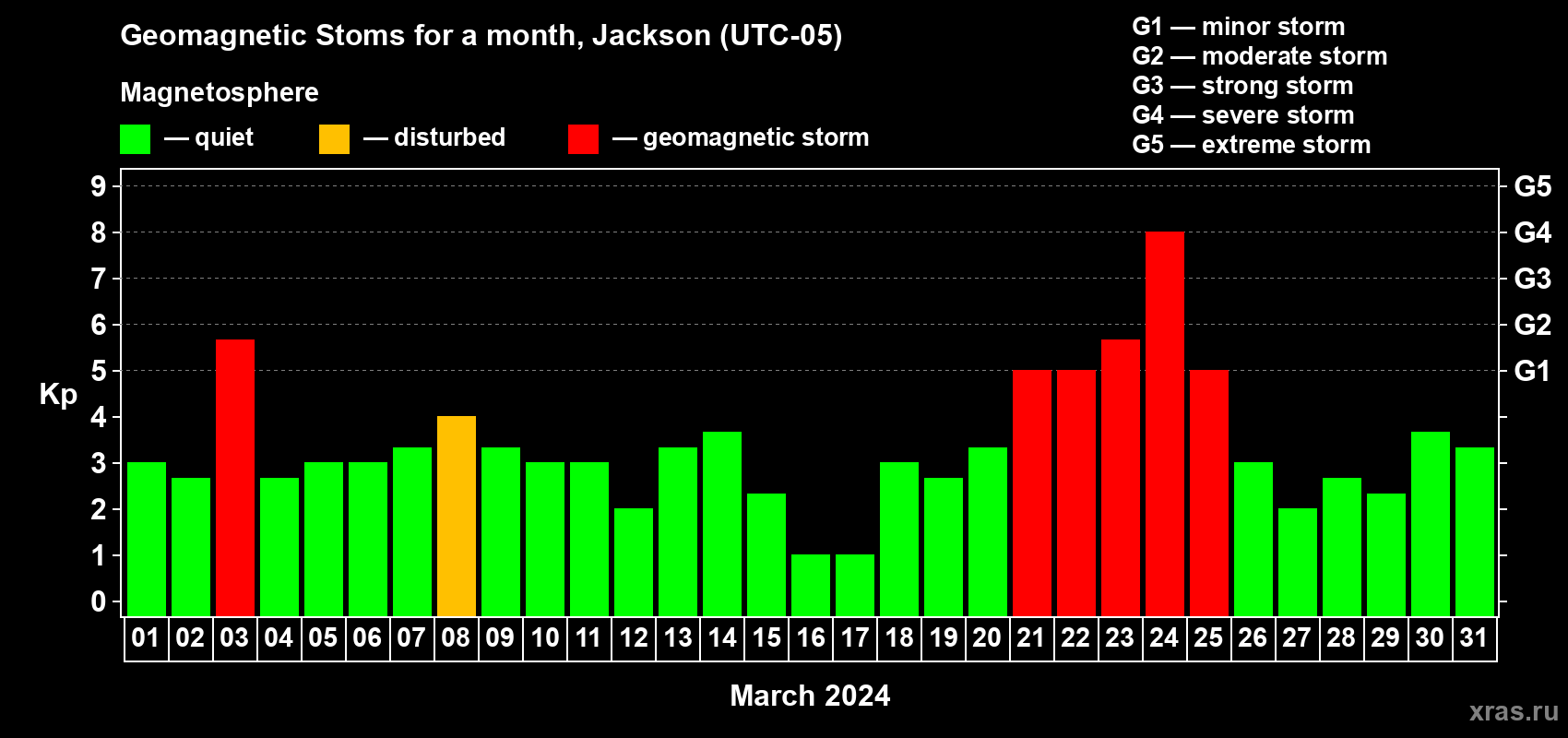 Geomagnetic Stoms for a month, Jackson (UTC-05)

Magnetosphere

— quiet — disturbed — geomagnetic storm

G1 — minor storm
G2 — moderate storm
G3 — strong storm
G4 — severe storm
G5 — extreme storm

Kp

9
8
7
6
5
4
3
2
1
0

G5
G4
G3
G2
G1

01 02 03 04 05 06 07 08 09 10 11 12 13 14 15 16 17 18 19 20 21 22 23 24 25 26 27 28 29 30 31

March 2024

xras.ru